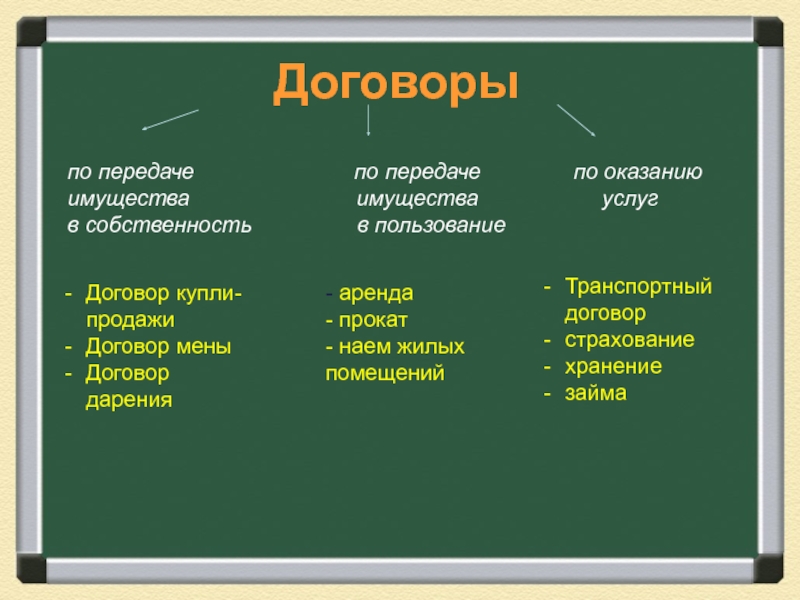 Договоры

по передаче имущества в собственность

- Договор купли-продажи
- Договор мены
- Договор дарения

по передаче имущества в пользование

- аренда
- прокат
- наем жилых помещений

по оказанию услуг

- Транспортный договор
- страхование
- хранение
- займа